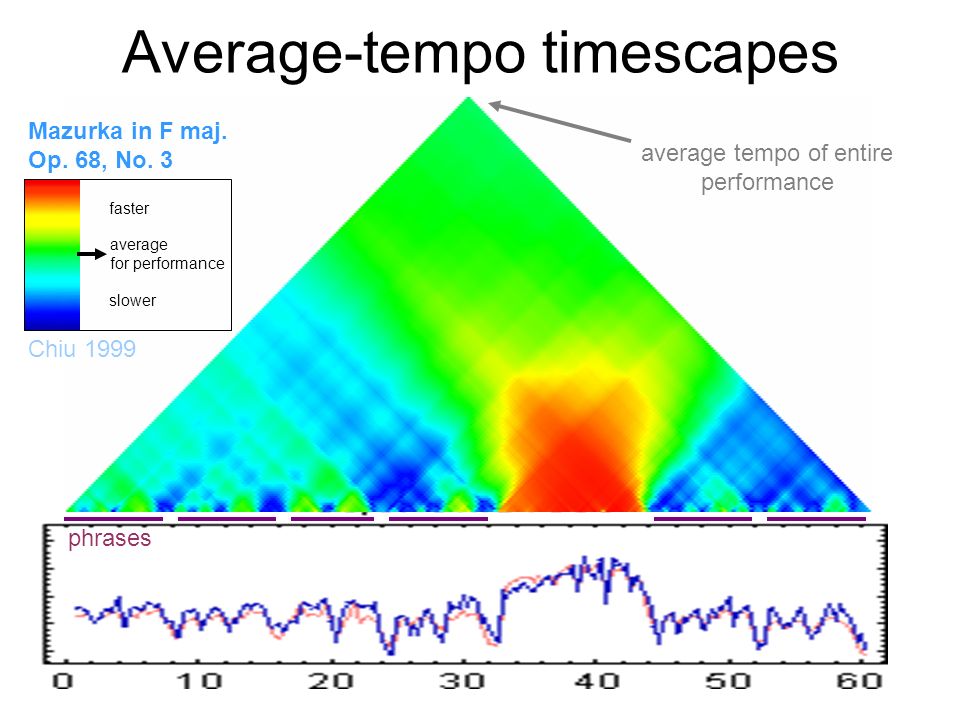 Average-tempo timescapes

Mazurka in F maj.
Op. 68, No. 3

faster

average
for performance

slower

Chiu 1999

average tempo of entire performance

phrases

0 10 20 30 40 50 60